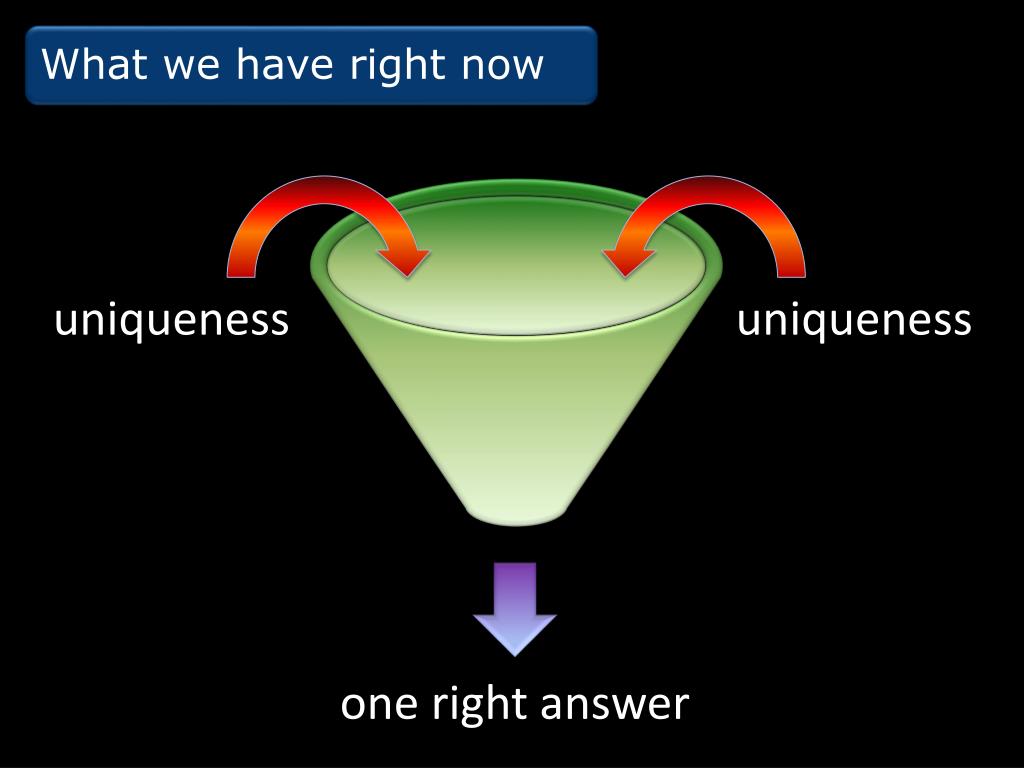 What we have right now

uniqueness

uniqueness

one right answer